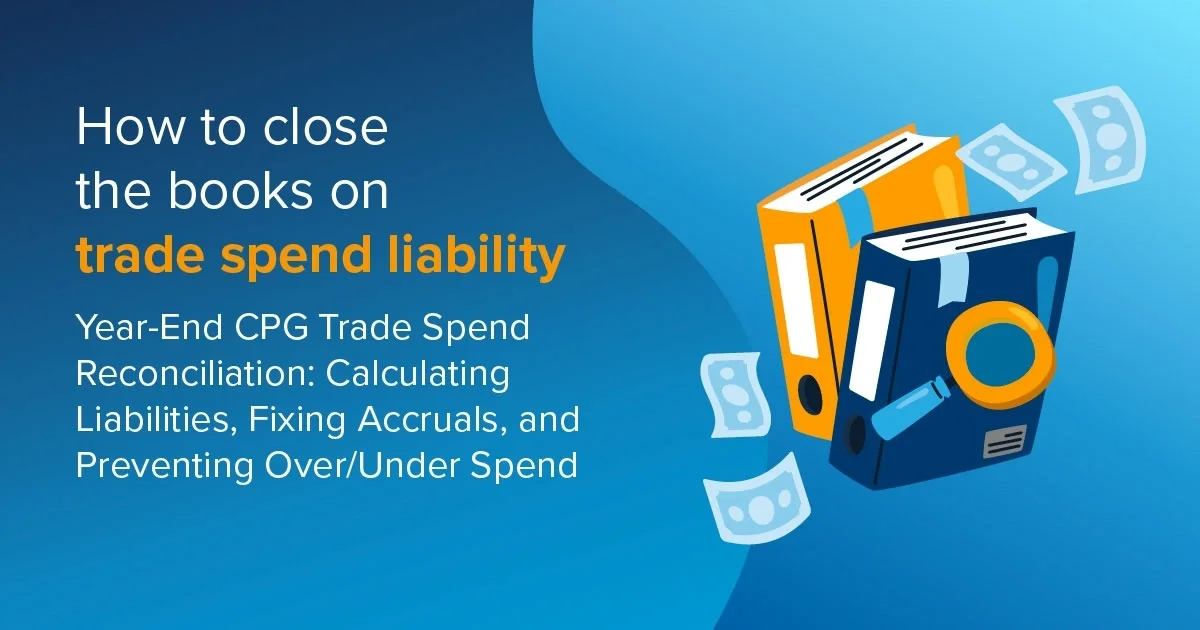 How to close the books on trade spend liability

Year-End CPG Trade Spend Reconciliation: Calculating Liabilities, Fixing Accruals, and Preventing Over/Under Spend